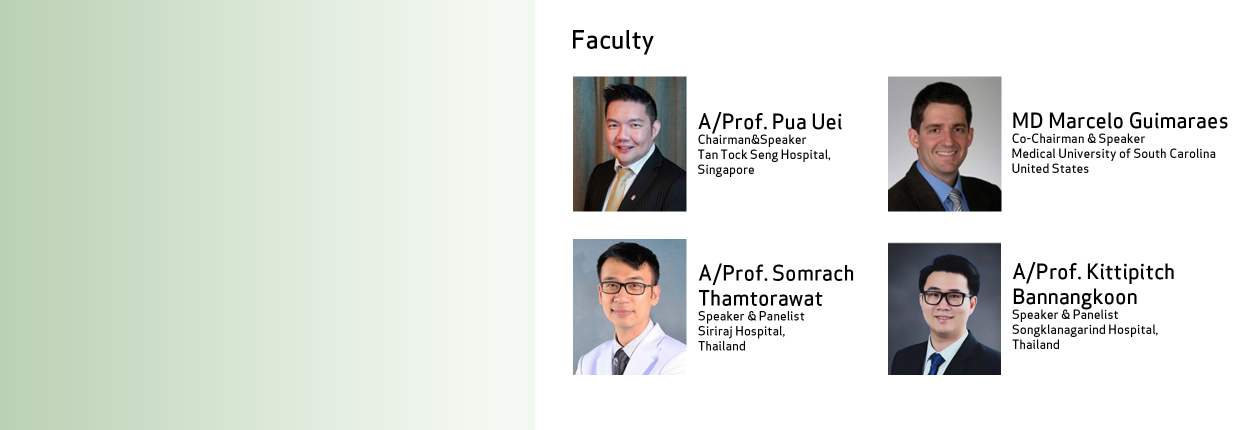 Faculty

A/Prof. Pua Uei
Chairman&Speaker
Tan Tock Seng Hospital, Singapore

MD Marcelo Guimaraes
Co-Chairman & Speaker
Medical University of South Carolina
United States

A/Prof. Somrach Thamtorawat
Speaker & Panelist
Siriraj Hospital, Thailand

A/Prof. Kittipitch Bannangkoon
Speaker & Panelist
Songklanagarind Hospital, Thailand